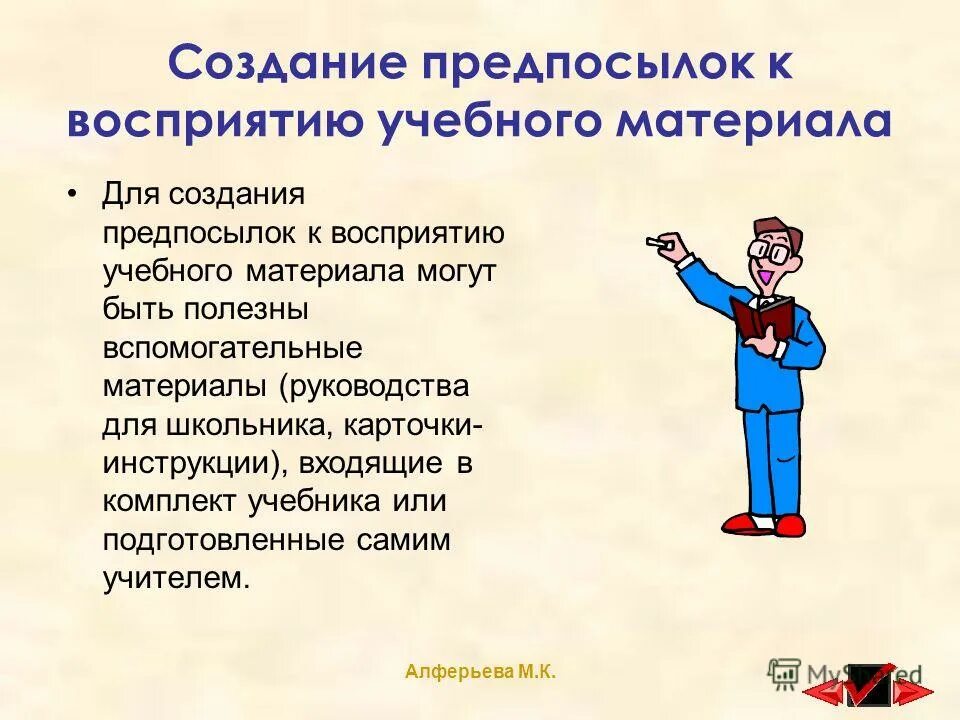 Создание предпосылок к восприятию учебного материала

• Для создания предпосылок к восприятию учебного материала могут быть полезны вспомогательные материалы (руководства для школьника, карточки-инструкции), входящие в комплект учебника или подготовленные самим учителем.

Алферьева М.К.

MyShared